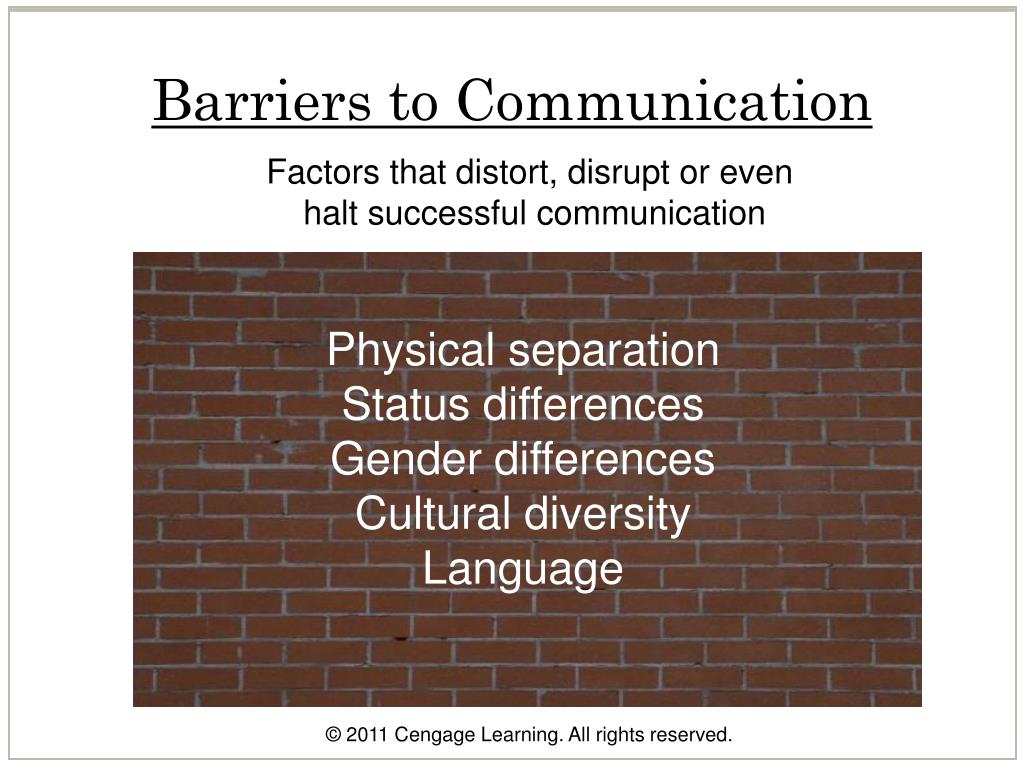 Barriers to Communication

Factors that distort, disrupt or even halt successful communication

Physical separation
Status differences
Gender differences
Cultural diversity
Language

© 2011 Cengage Learning. All rights reserved.